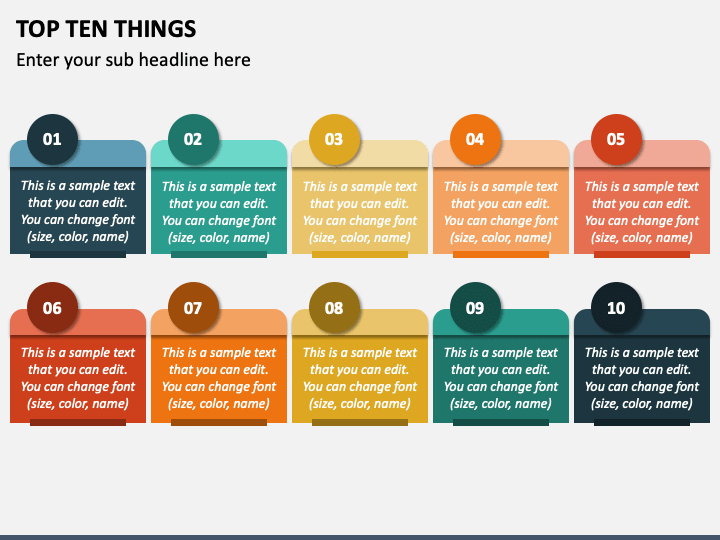 TOP TEN THINGS

Enter your sub headline here

01
This is a sample text that you can edit. You can change font (size, color, name)

02
This is a sample text that you can edit. You can change font (size, color, name)

03
This is a sample text that you can edit. You can change font (size, color, name)

04
This is a sample text that you can edit. You can change font (size, color, name)

05
This is a sample text that you can edit. You can change font (size, color, name)

06
This is a sample text that you can edit. You can change font (size, color, name)

07
This is a sample text that you can edit. You can change font (size, color, name)

08
This is a sample text that you can edit. You can change font (size, color, name)

09
This is a sample text that you can edit. You can change font (size, color, name)

10
This is a sample text that you can edit. You can change font (size, color, name)